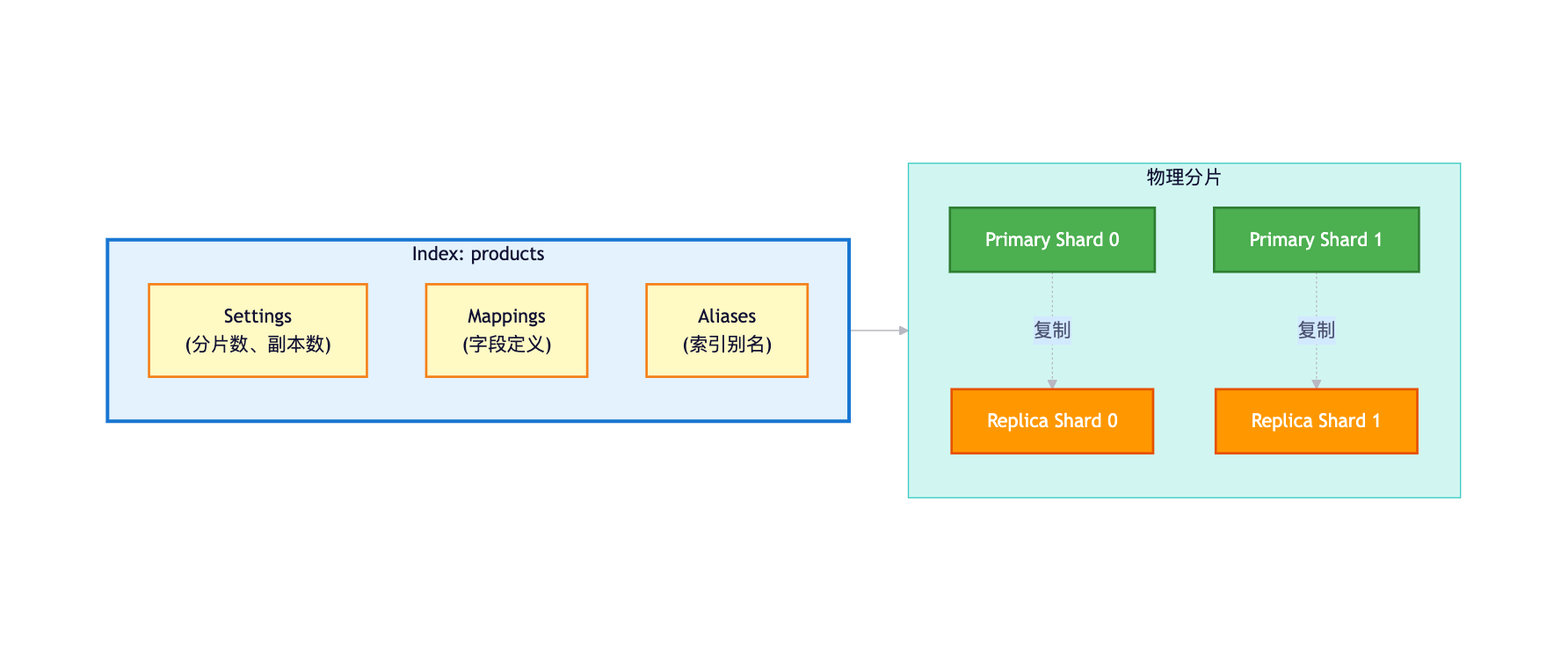 Index: products

Settings
(分片数、副本数)

Mappings
(字段定义)

Aliases
(索引别名)

物理分片

Primary Shard 0

Primary Shard 1

复制

复制

Replica Shard 0

Replica Shard 1